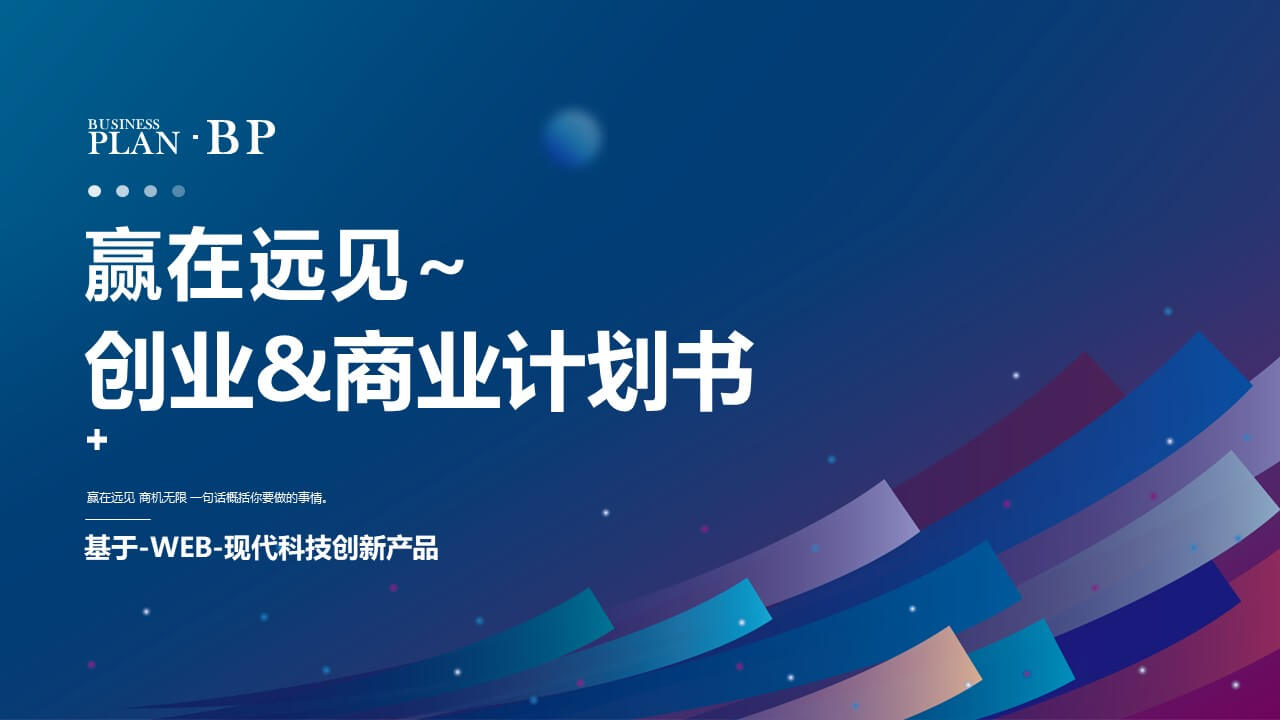 BUSINESS
PLAN · BP

赢在远见~
创业&商业计划书

+

赢在远见 商机无限 一句话概括你要做的事情。

基于-WEB-现代科技创新产品